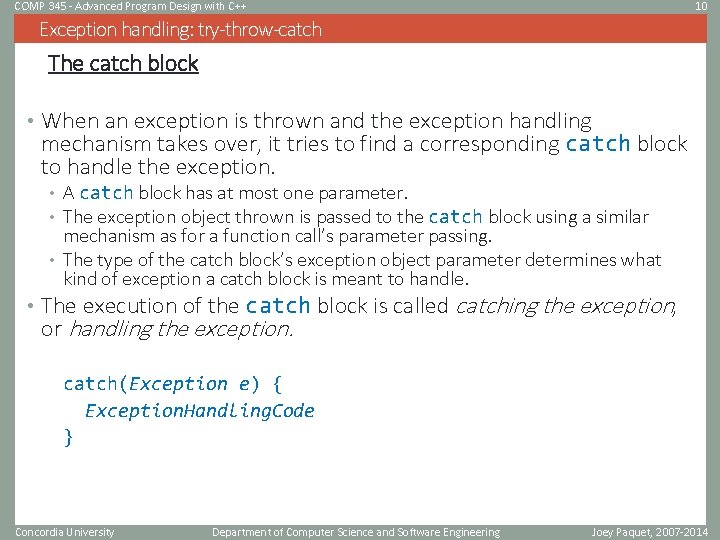 COMP 345 - Advanced Program Design with C++ 10

Exception handling: try-throw-catch

The catch block

• When an exception is thrown and the exception handling mechanism takes over, it tries to find a corresponding catch block to handle the exception.
  • A catch block has at most one parameter.
  • The exception object thrown is passed to the catch block using a similar mechanism as for a function call's parameter passing.
  • The type of the catch block's exception object parameter determines what kind of exception a catch block is meant to handle.
• The execution of the catch block is called catching the exception, or handling the exception.

catch(Exception e) {
  ExceptionHandlingCode
}

Concordia University Department of Computer Science and Software Engineering Joey Paquet, 2007-2014